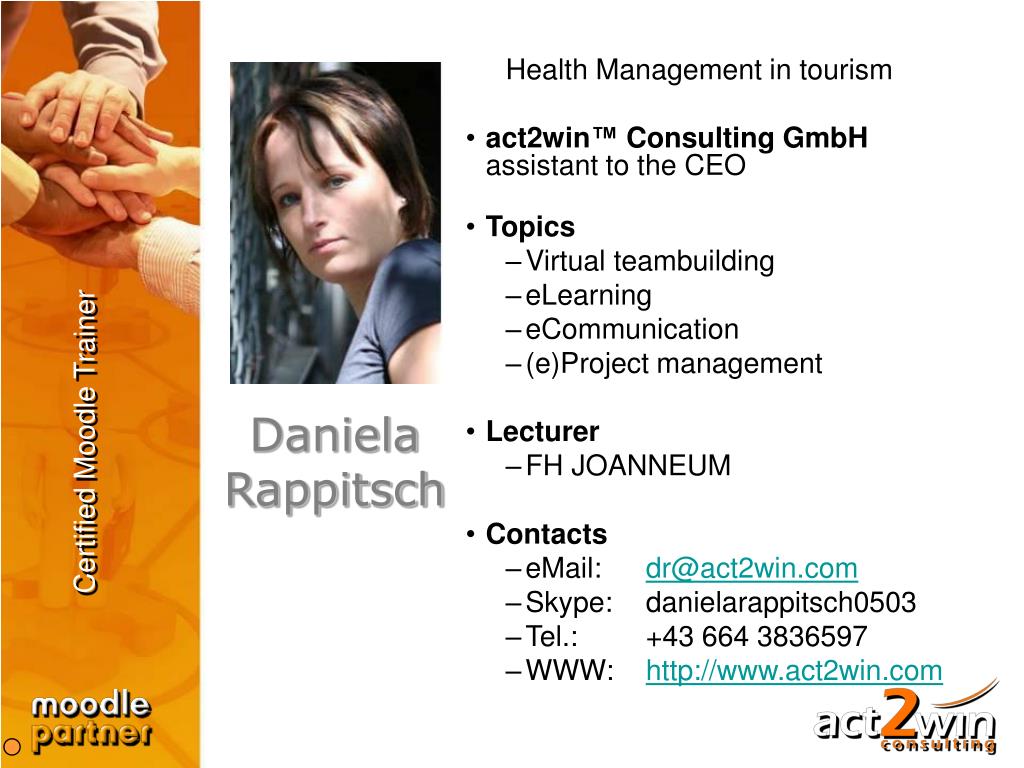 Certified Moodle Trainer

moodle partner

Daniela Rappitsch

Health Management in tourism

• act2win™ Consulting GmbH assistant to the CEO

• Topics
– Virtual teambuilding
– eLearning
– eCommunication
– (e)Project management

• Lecturer
– FH JOANNEUM

• Contacts
– eMail: dr@act2win.com
– Skype: danielarappitsch0503
– Tel.: +43 664 3836597
– WWW: http://www.act2win.com

act2win consulting